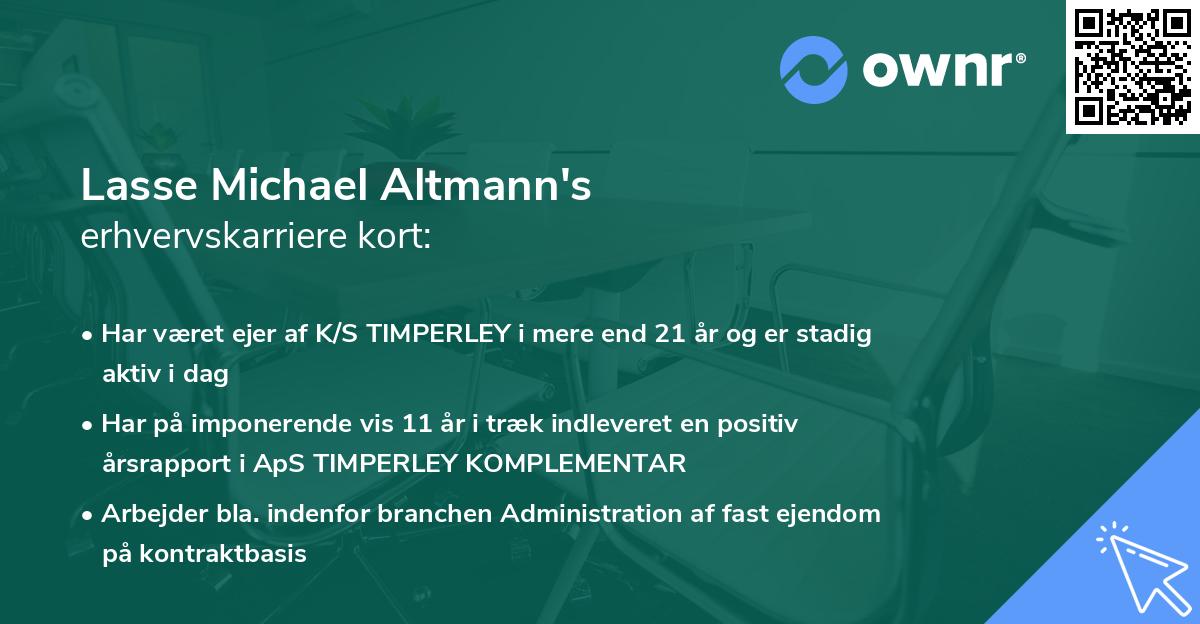 ownr®

Lasse Michael Altmann's
erhvervskarriere kort:

• Har været ejer af K/S TIMPERLEY i mere end 21 år og er stadig aktiv i dag

• Har på imponerende vis 11 år i træk indleveret en positiv årsrapport i ApS TIMPERLEY KOMPLEMENTAR

• Arbejder bla. indenfor branchen Administration af fast ejendom på kontraktbasis